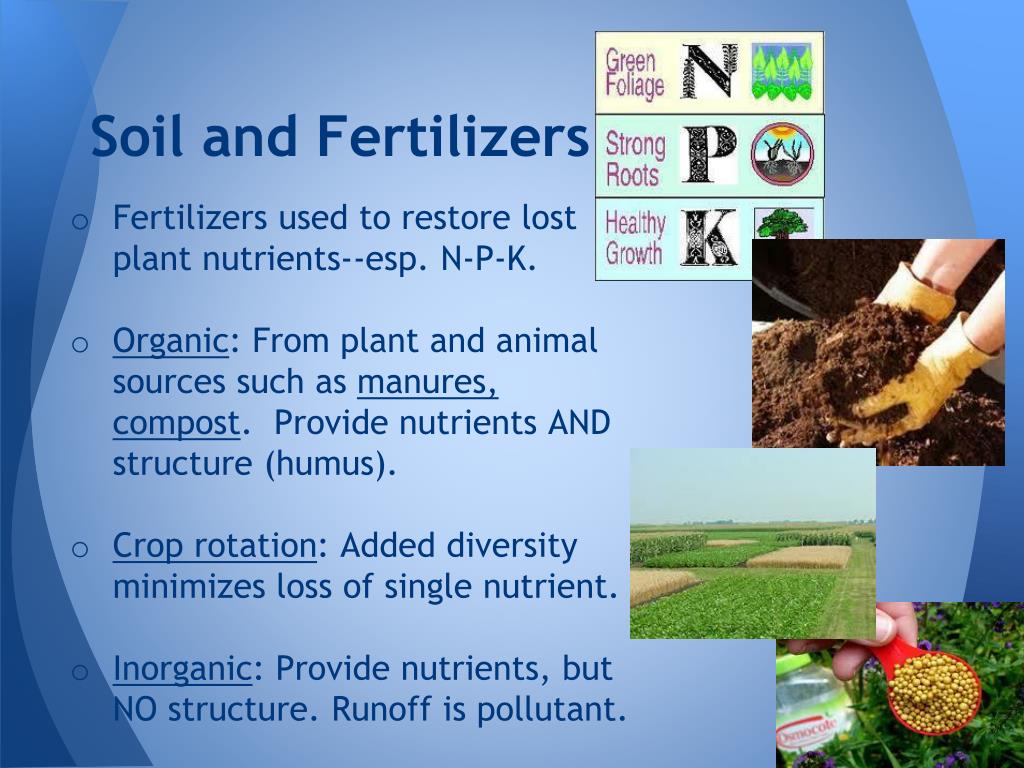 Soil and Fertilizers

Green Foliage N

Strong Roots P

Healthy Growth K

o Fertilizers used to restore lost plant nutrients--esp. N-P-K.

o Organic: From plant and animal sources such as manures, compost. Provide nutrients AND structure (humus).

o Crop rotation: Added diversity minimizes loss of single nutrient.

o Inorganic: Provide nutrients, but NO structure. Runoff is pollutant.

Osmocote